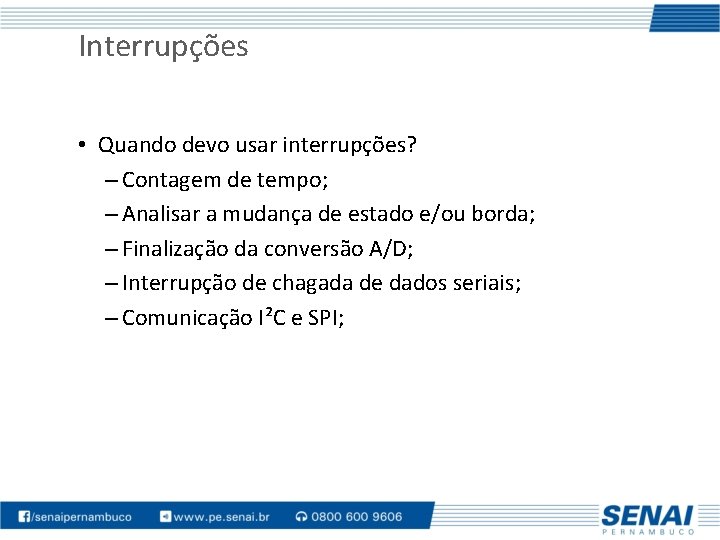 Interrupções

• Quando devo usar interrupções?
– Contagem de tempo;
– Analisar a mudança de estado e/ou borda;
– Finalização da conversão A/D;
– Interrupção de chagada de dados seriais;
– Comunicação I²C e SPI;

/senaipernambuco www.pe.senai.br 0800 600 9606

SENAI
PERNAMBUCO